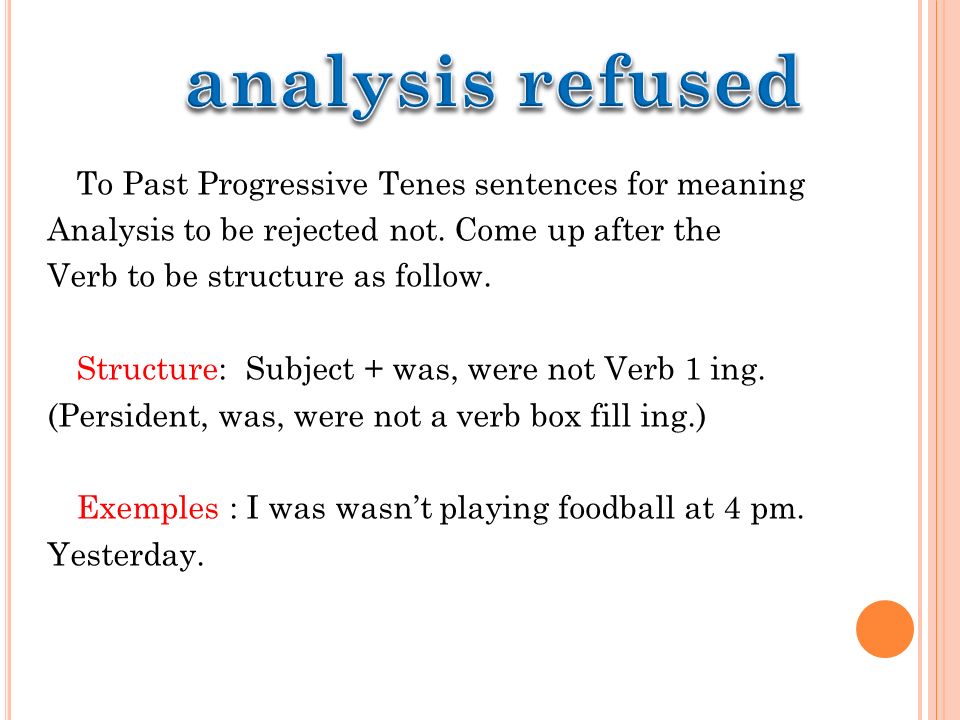 analysis refused

To Past Progressive Tenes sentences for meaning Analysis to be rejected not. Come up after the Verb to be structure as follow.

Structure: Subject + was, were not Verb 1 ing. (Persident, was, were not a verb box fill ing.)

Exemples : I was wasn't playing foodball at 4 pm. Yesterday.